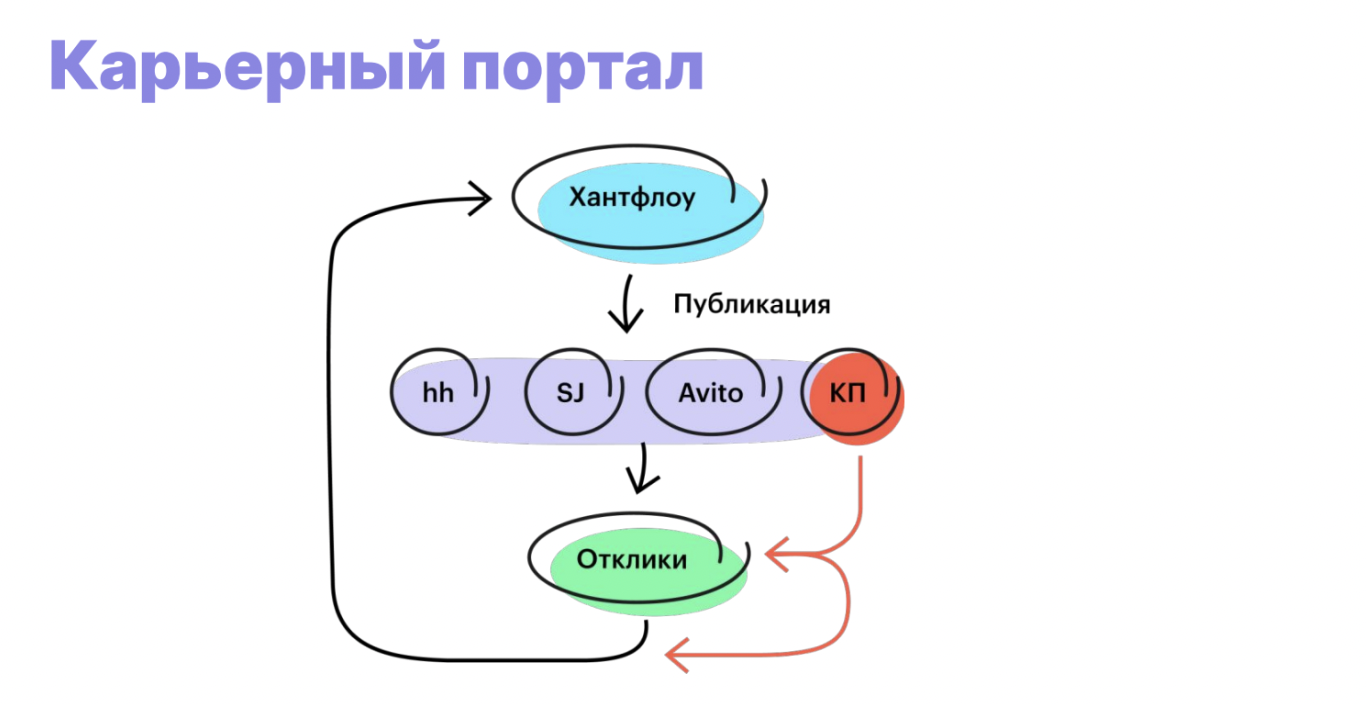 Карьерный портал

Хантфлоу

Публикация

hh

SJ

Avito

КП

Отклики